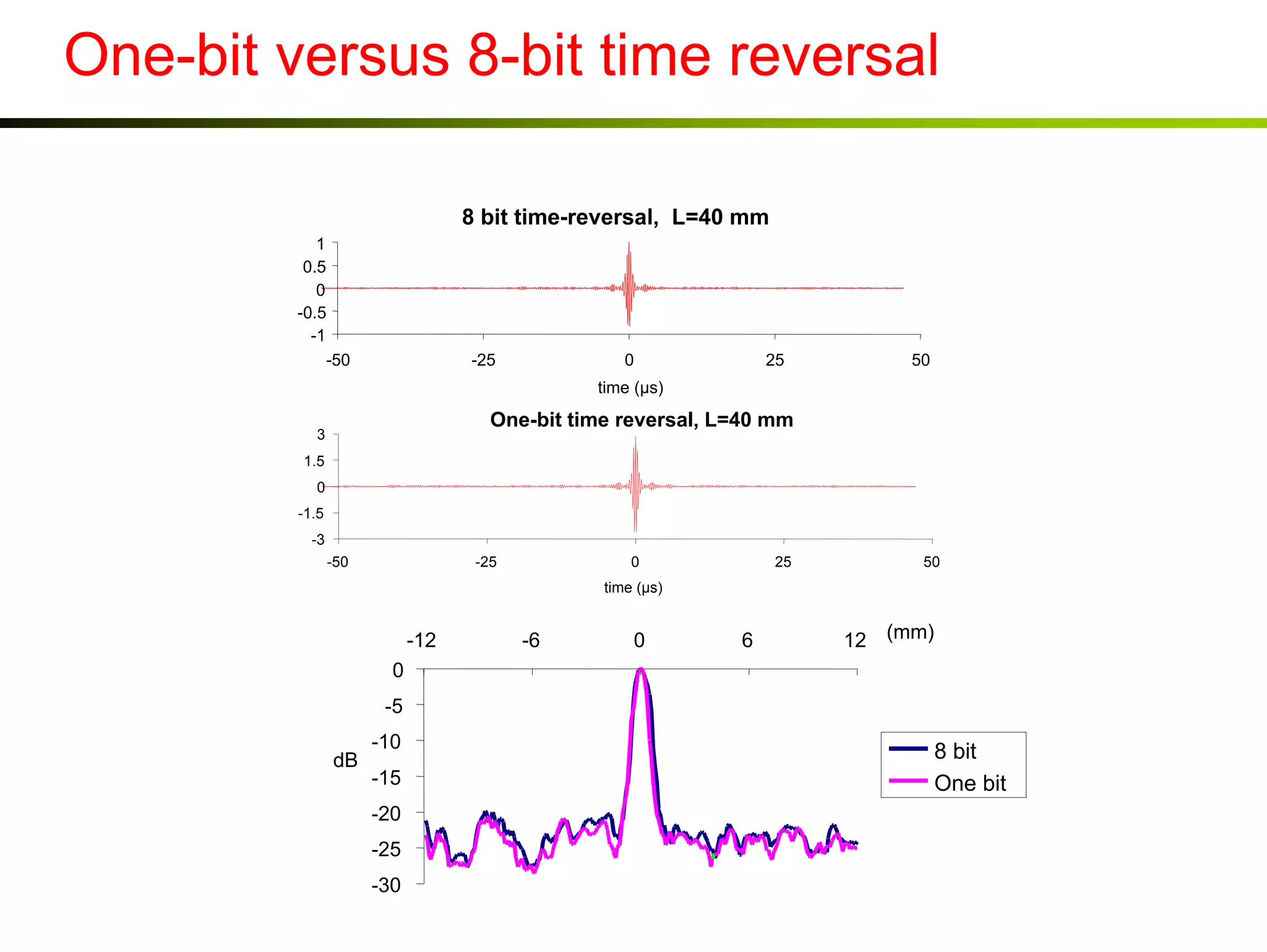 One-bit versus 8-bit time reversal

8 bit time-reversal, L=40 mm

1
0.5
0
-0.5
-1

-50 -25 0 25 50

time (µs)

One-bit time reversal, L=40 mm

3
1.5
0
-1.5
-3

-50 -25 0 25 50

time (µs)

-12 -6 0 6 12 (mm)

0
-5
-10
-15
-20
-25
-30

dB

8 bit
One bit